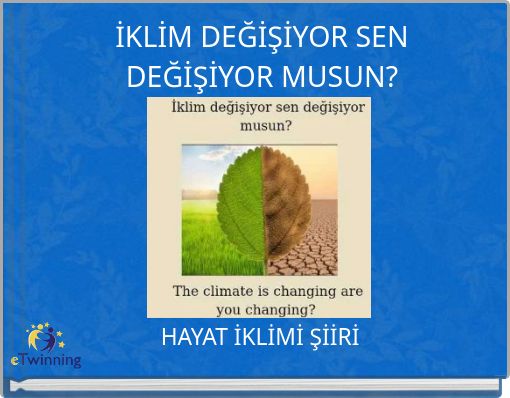 İKLİM DEĞİŞİYOR SEN DEĞİŞİYOR MUSUN?

İklim değişiyor sen değişiyor musun?

The climate is changing are you changing?

HAYAT İKLİMİ ŞİİRİ

eTwinning